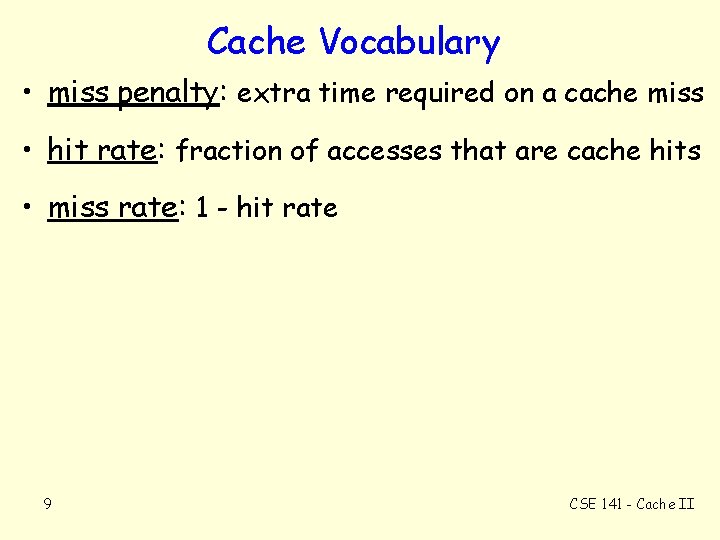 Cache Vocabulary

• miss penalty: extra time required on a cache miss

• hit rate: fraction of accesses that are cache hits

• miss rate: 1 - hit rate

9

CSE 141 - Cache II